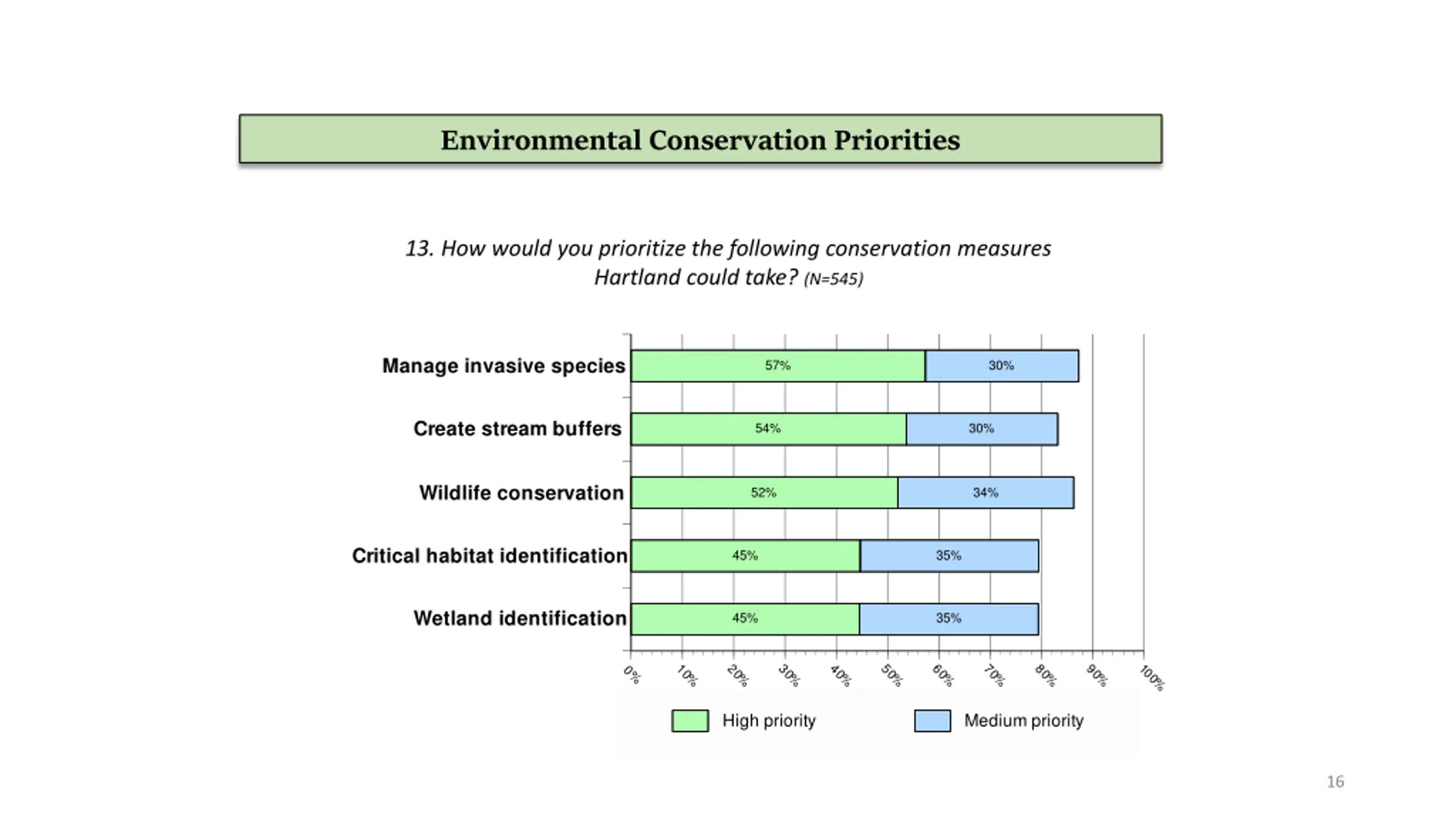 Environmental Conservation Priorities

13. How would you prioritize the following conservation measures Hartland could take? (N=545)

Manage invasive species 57% 30%

Create stream buffers 54% 30%

Wildlife conservation 52% 34%

Critical habitat identification 45% 35%

Wetland identification 45% 35%

0% 10% 20% 30% 40% 50% 60% 70% 80% 90% 100%

High priority Medium priority

16